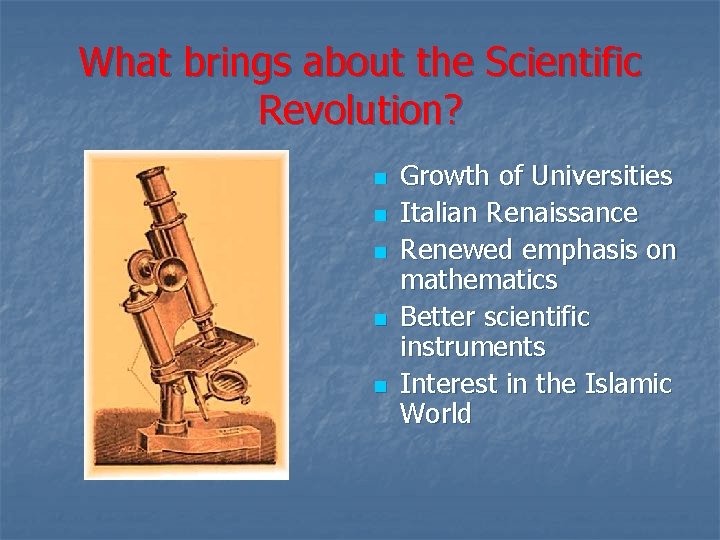 What brings about the Scientific Revolution?

• Growth of Universities
• Italian Renaissance
• Renewed emphasis on mathematics
• Better scientific instruments
• Interest in the Islamic World